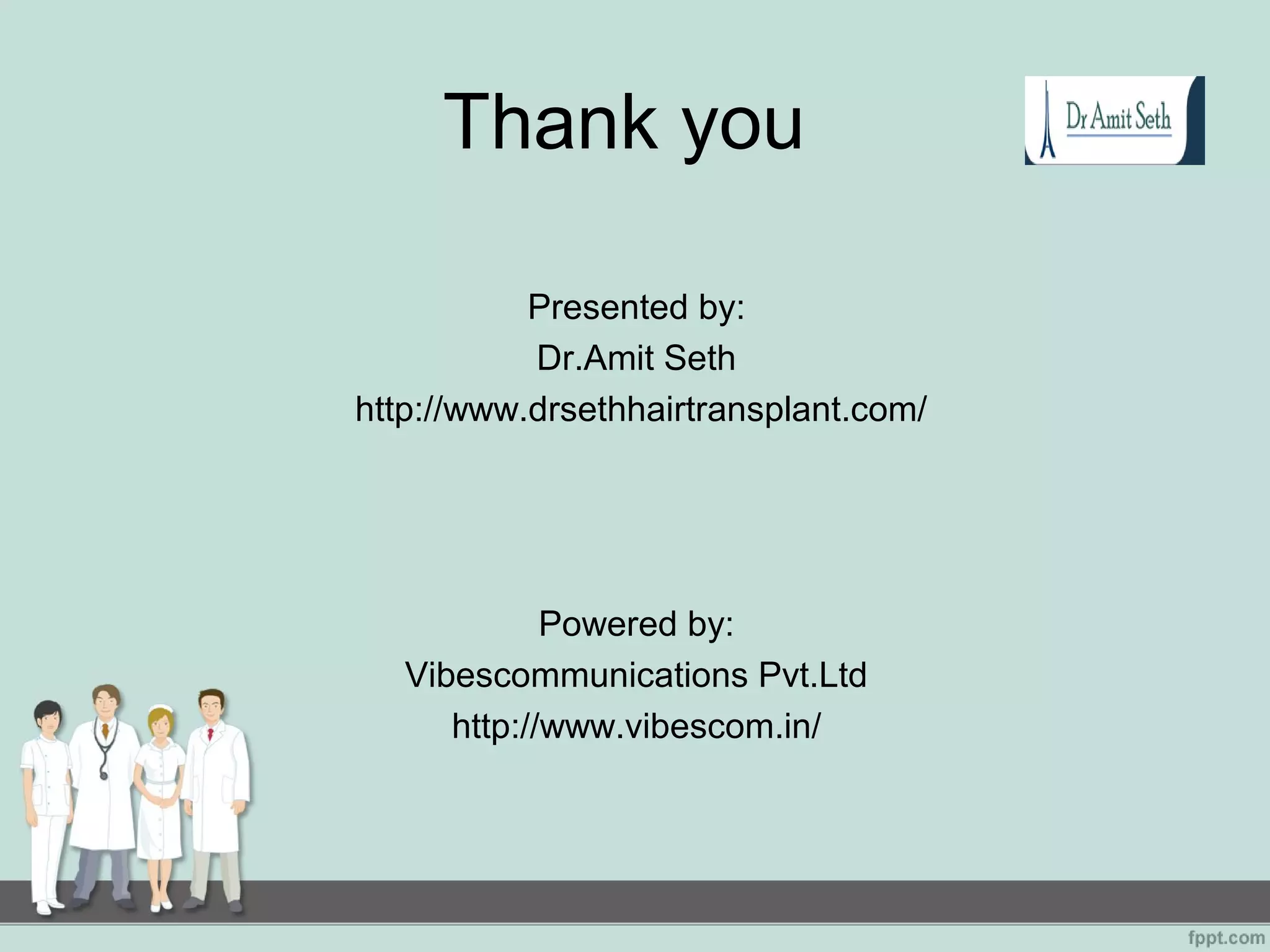 Thank you

Dr Amit Seth

Presented by:
Dr.Amit Seth
http://www.drsethhairtransplant.com/

Powered by:
Vibescommunications Pvt.Ltd
http://www.vibescom.in/

fppt.com